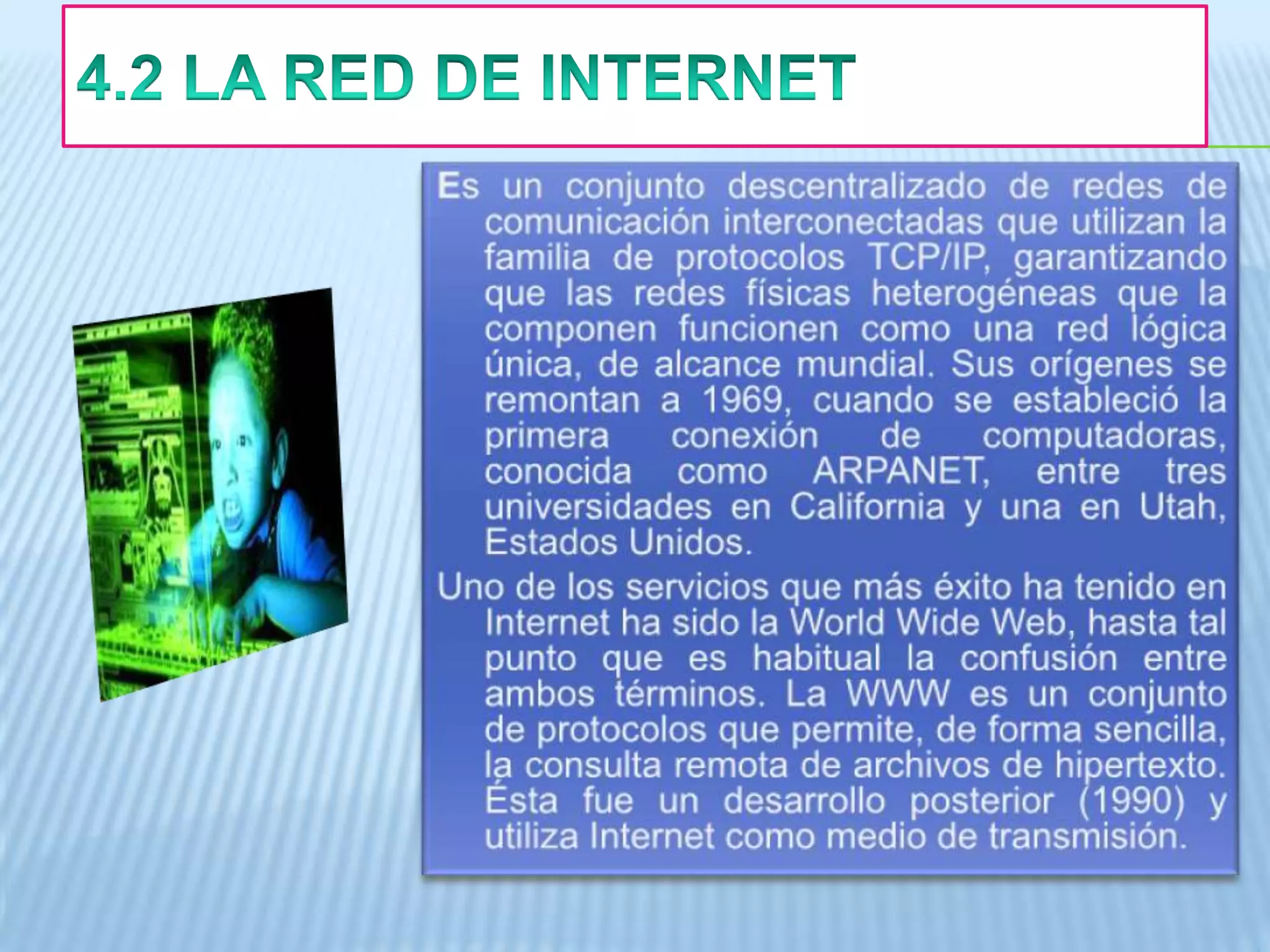 4.2 LA RED DE INTERNET

Es un conjunto descentralizado de redes de comunicación interconectadas que utilizan la familia de protocolos TCP/IP, garantizando que las redes físicas heterogéneas que la componen funcionen como una red lógica única, de alcance mundial. Sus orígenes se remontan a 1969, cuando se estableció la primera conexión de computadoras, conocida como ARPANET, entre tres universidades en California y una en Utah, Estados Unidos.

Uno de los servicios que más éxito ha tenido en Internet ha sido la World Wide Web, hasta tal punto que es habitual la confusión entre ambos términos. La WWW es un conjunto de protocolos que permite, de forma sencilla, la consulta remota de archivos de hipertexto. Ésta fue un desarrollo posterior (1990) y utiliza Internet como medio de transmisión.